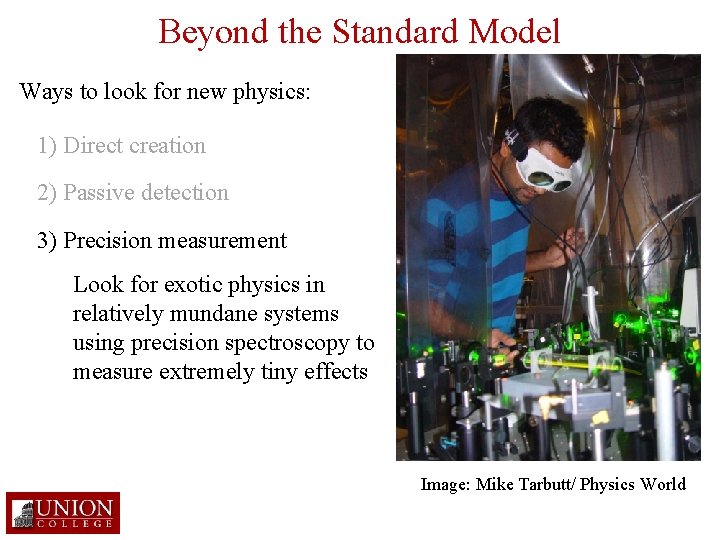 Beyond the Standard Model

Ways to look for new physics:

1) Direct creation

2) Passive detection

3) Precision measurement

Look for exotic physics in relatively mundane systems using precision spectroscopy to measure extremely tiny effects

Image: Mike Tarbutt/ Physics World

UNION COLLEGE